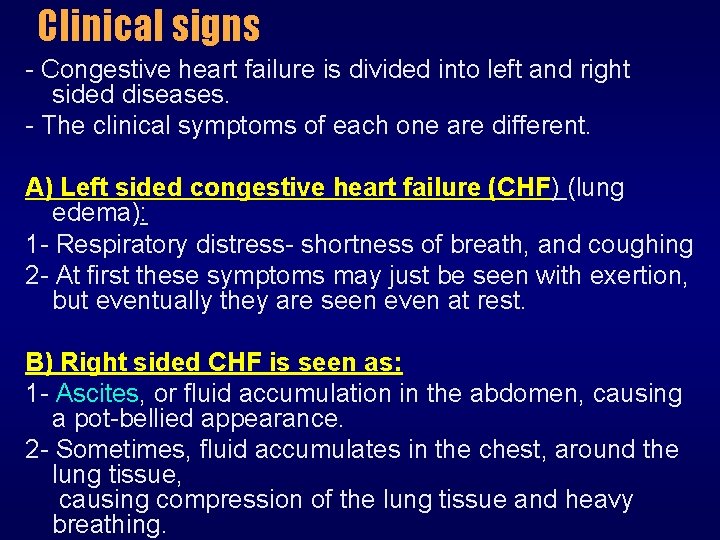 Clinical signs

- Congestive heart failure is divided into left and right sided diseases.

- The clinical symptoms of each one are different.

A) Left sided congestive heart failure (CHF) (lung edema):

1- Respiratory distress- shortness of breath, and coughing

2- At first these symptoms may just be seen with exertion, but eventually they are seen even at rest.

B) Right sided CHF is seen as:

1- Ascites, or fluid accumulation in the abdomen, causing a pot-bellied appearance.

2- Sometimes, fluid accumulates in the chest, around the lung tissue, causing compression of the lung tissue and heavy breathing.